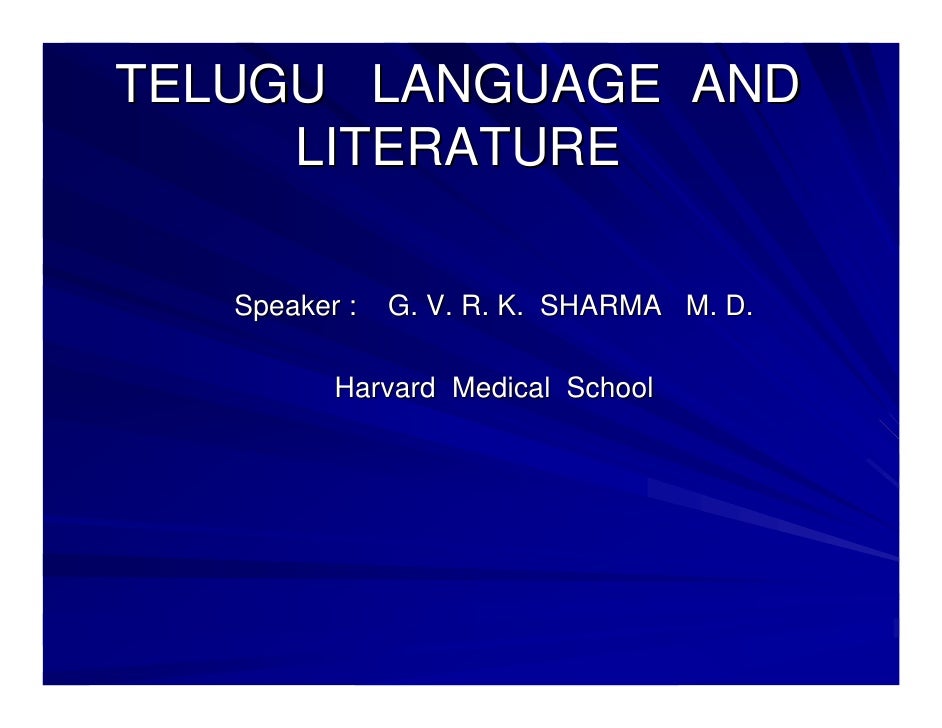 TELUGU LANGUAGE AND LITERATURE

Speaker : G. V. R. K. SHARMA M. D.

Harvard Medical School